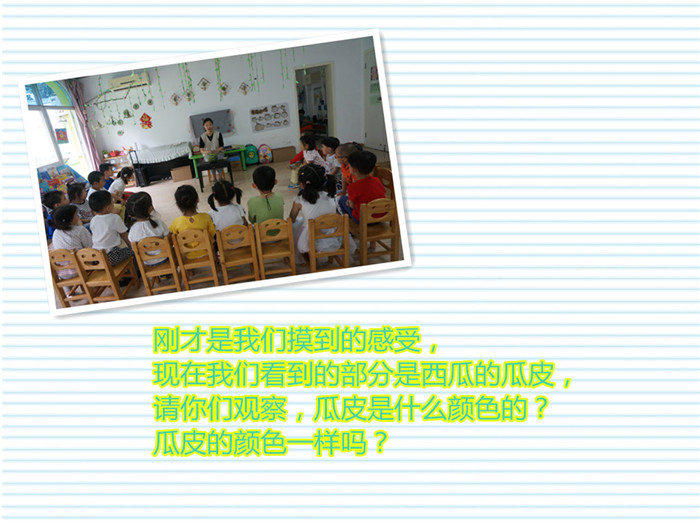 刚才是我们摸到的感受，
现在我们看到的部分是西瓜的瓜皮，
请你们观察，瓜皮是什么颜色的？
瓜皮的颜色一样吗？